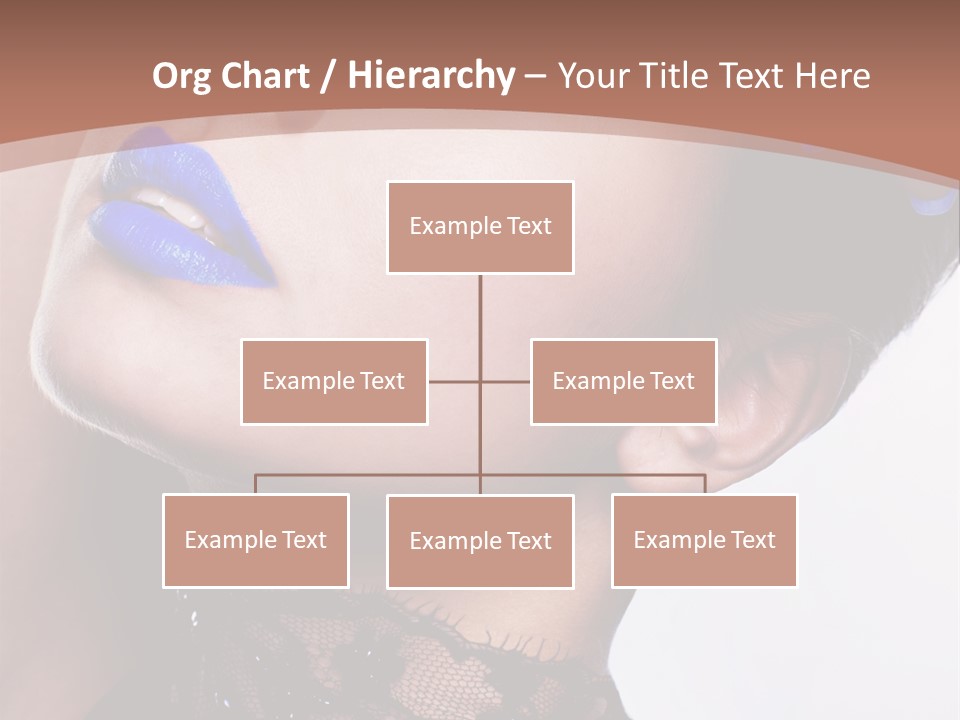 Org Chart / Hierarchy – Your Title Text Here

Example Text

Example Text

Example Text

Example Text

Example Text

Example Text